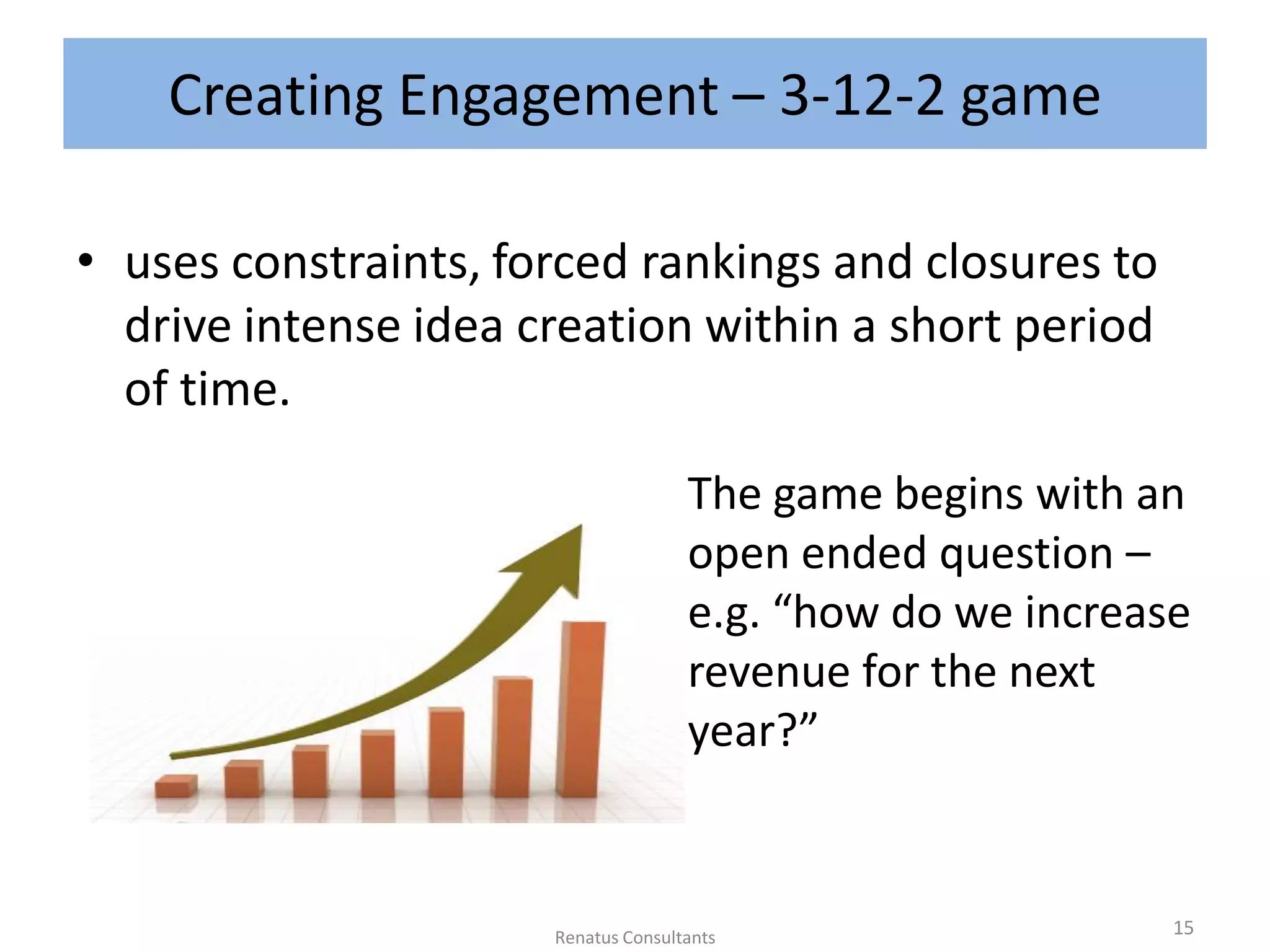 Creating Engagement – 3-12-2 game

• uses constraints, forced rankings and closures to drive intense idea creation within a short period of time.

The game begins with an open ended question – e.g. “how do we increase revenue for the next year?”

Renatus Consultants

15